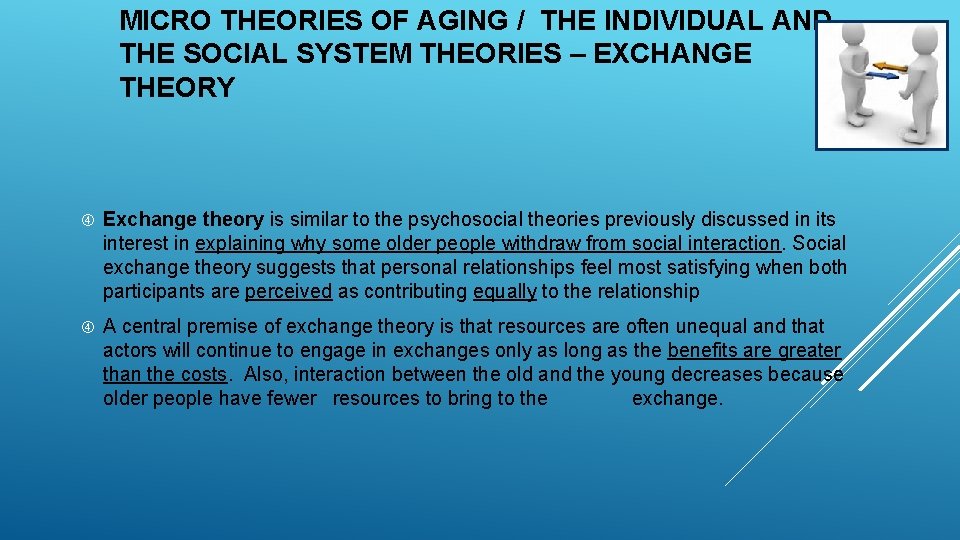 MICRO THEORIES OF AGING / THE INDIVIDUAL AND THE SOCIAL SYSTEM THEORIES – EXCHANGE THEORY

Exchange theory is similar to the psychosocial theories previously discussed in its interest in explaining why some older people withdraw from social interaction. Social exchange theory suggests that personal relationships feel most satisfying when both participants are perceived as contributing equally to the relationship

A central premise of exchange theory is that resources are often unequal and that actors will continue to engage in exchanges only as long as the benefits are greater than the costs. Also, interaction between the old and the young decreases because older people have fewer resources to bring to the exchange.